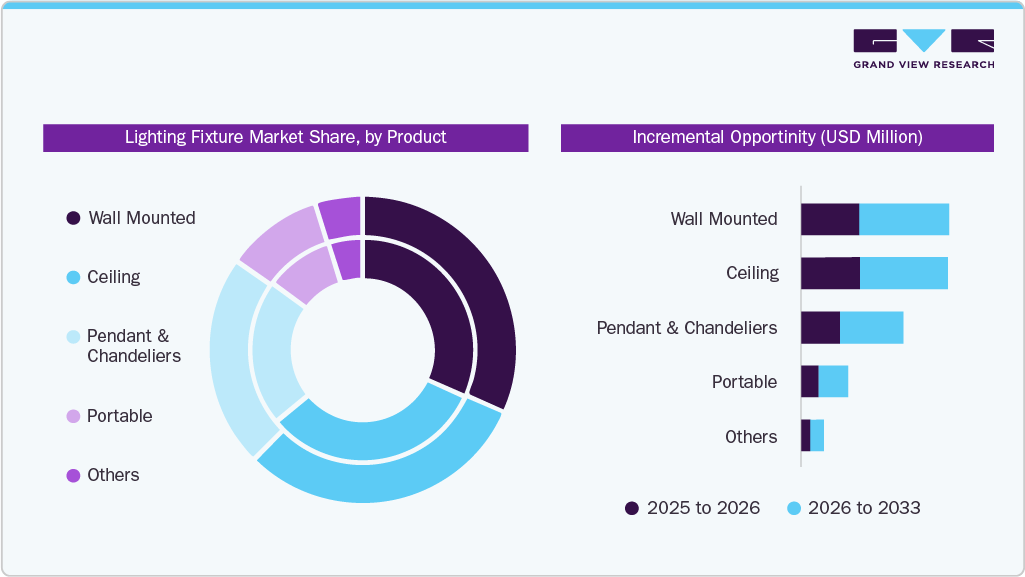 GRAND VIEW RESEARCH

Lighting Fixture Market Share, by Product

Wall Mounted
Ceiling
Pendant & Chandeliers
Portable
Others

Incremental Opportinity (USD Million)

Wall Mounted
Ceiling
Pendant & Chandeliers
Portable
Others

2025 to 2026
2026 to 2033